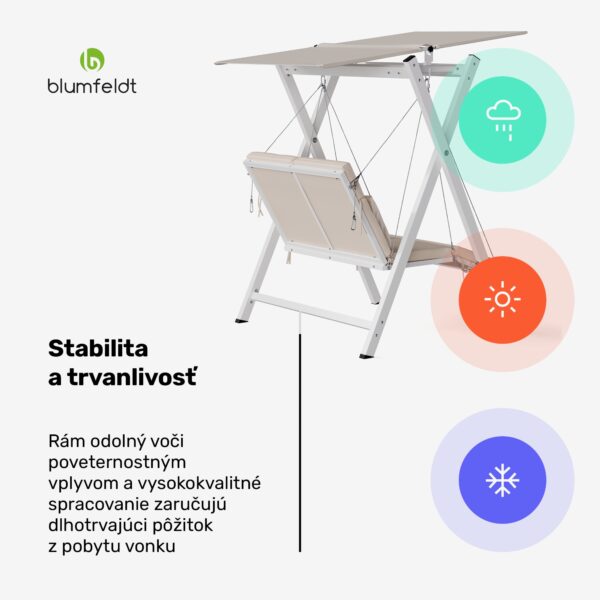 blumfeldt

Stabilita a trvanlivosť

Rám odolný voči poveternostným vplyvom a vysokokvalitné spracovanie zaručujú dlhotrvajúci pôžitok z pobytu vonku